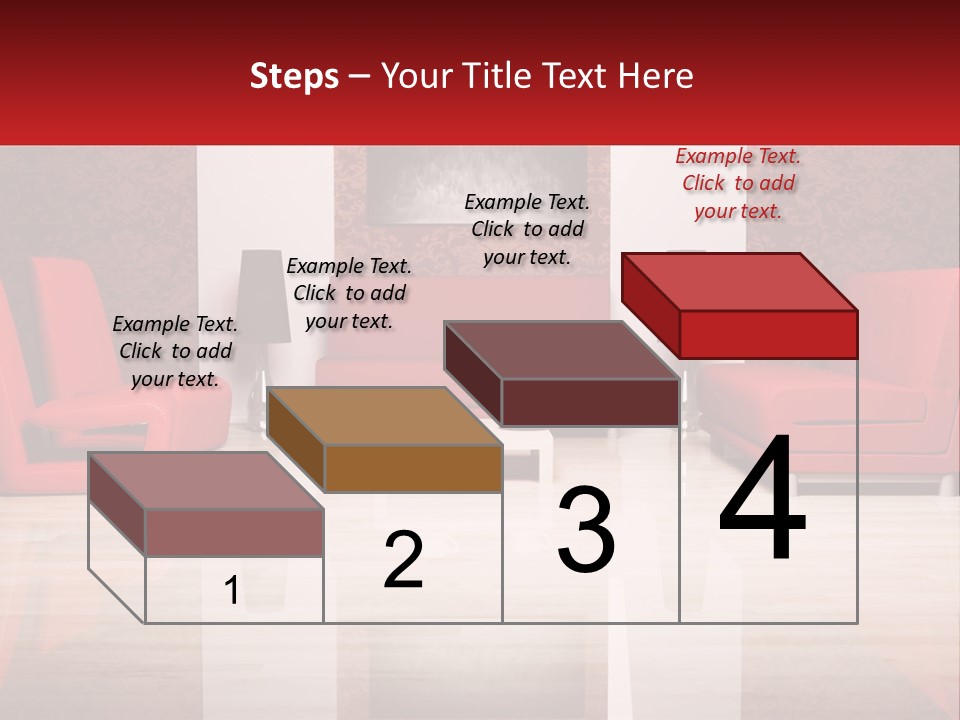 Steps – Your Title Text Here

Example Text. Click to add your text.

Example Text. Click to add your text.

Example Text. Click to add your text.

Example Text. Click to add your text.

1

2

3

4